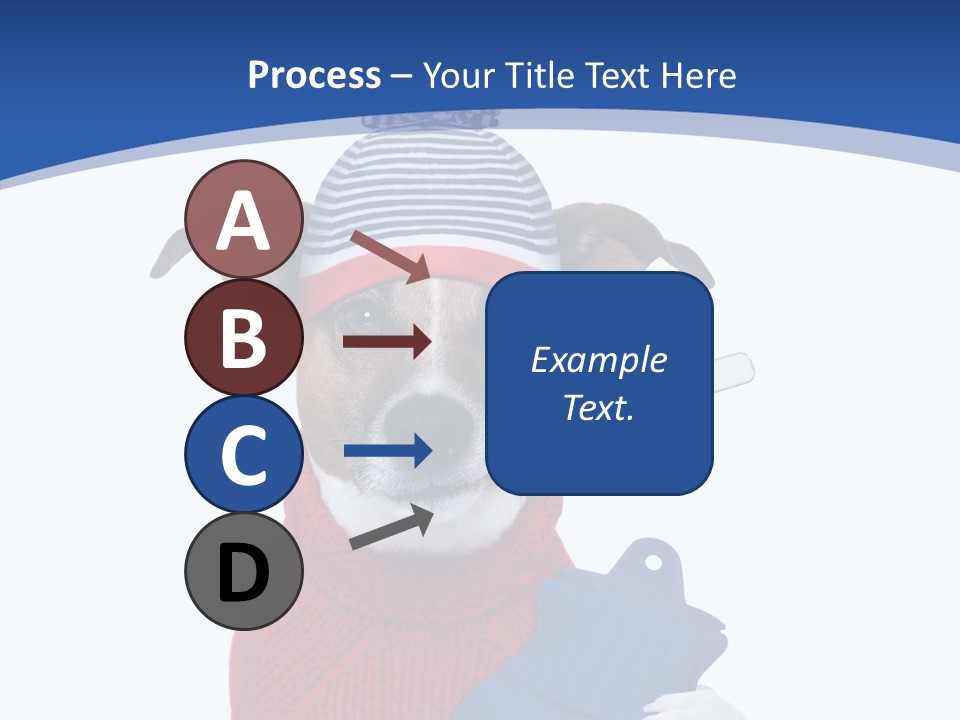 Process – Your Title Text Here

A

B

C

D

Example Text.